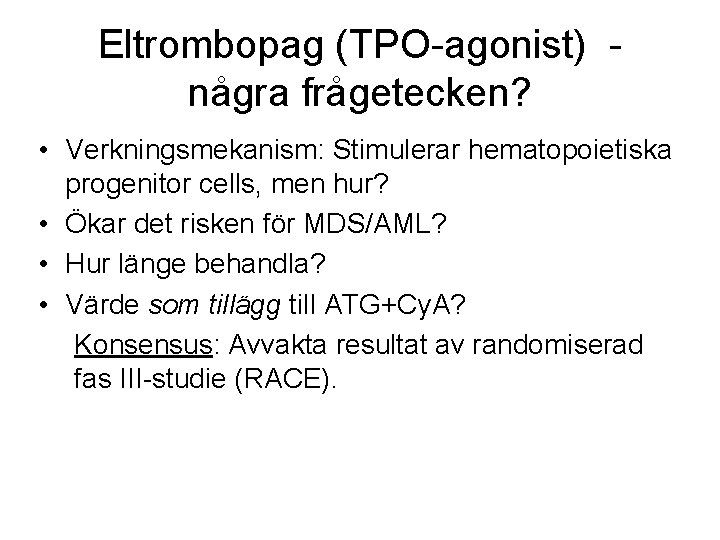 Eltrombopag (TPO-agonist) - några frågetecken?

• Verkningsmekanism: Stimulerar hematopoietiska progenitor cells, men hur?
• Ökar det risken för MDS/AML?
• Hur länge behandla?
• Värde som tillägg till ATG+CyA?

Konsensus: Avvakta resultat av randomiserad fas III-studie (RACE).